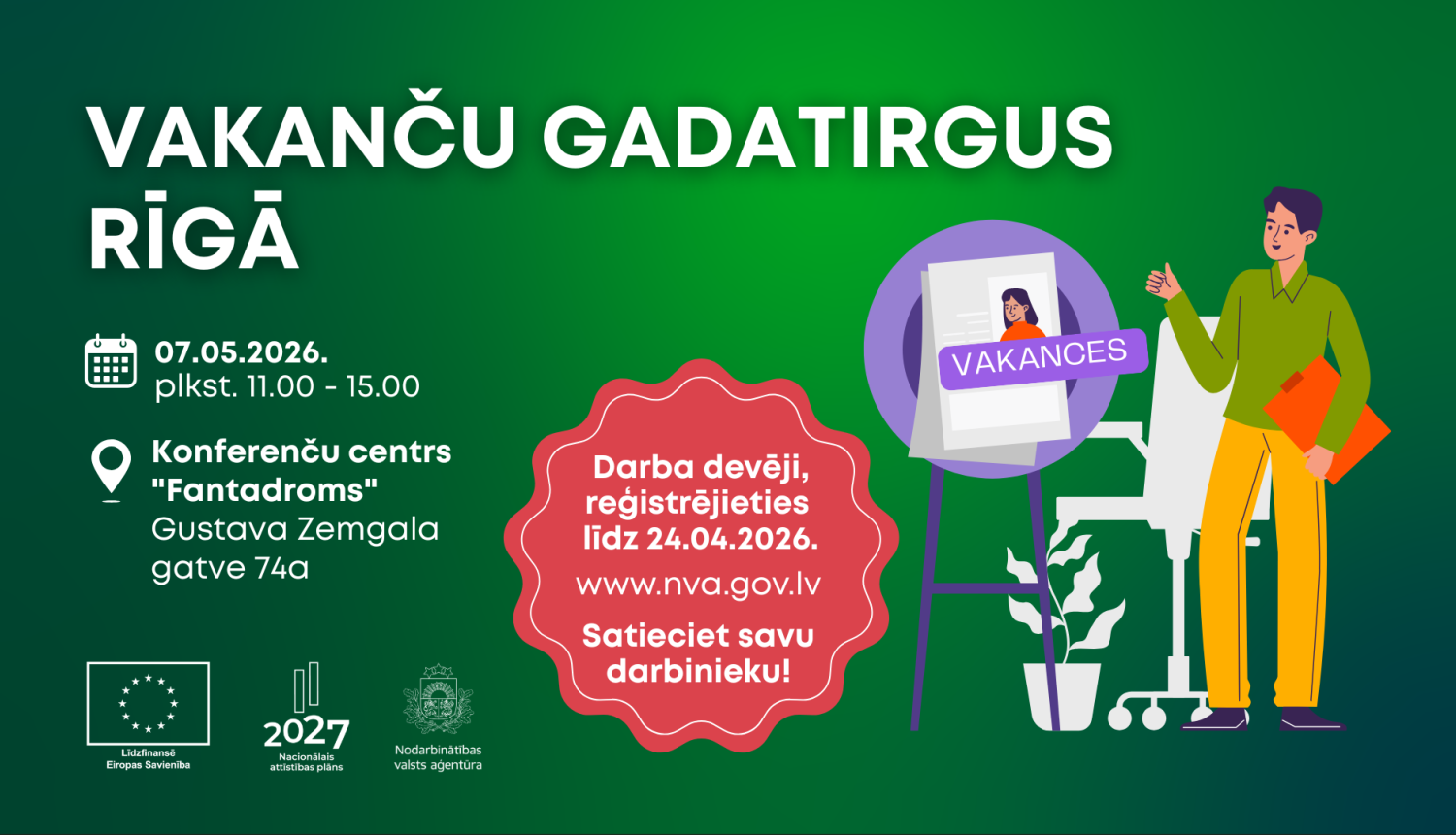 VAKANČU GADATIRGUS RĪGĀ

07.05.2026.
plkst. 11.00 - 15.00

Konferenču centrs "Fantadroms"
Gustava Zemgala gatve 74a

Darba devēji, reģistrējieties līdz 24.04.2026.

www.nva.gov.lv

Satieciet savu darbinieku!

VAKANCES

Līdzfinansē Eiropas Savienība

2027
Nacionālais attīstības plāns

Nodarbinātības valsts aģentūra